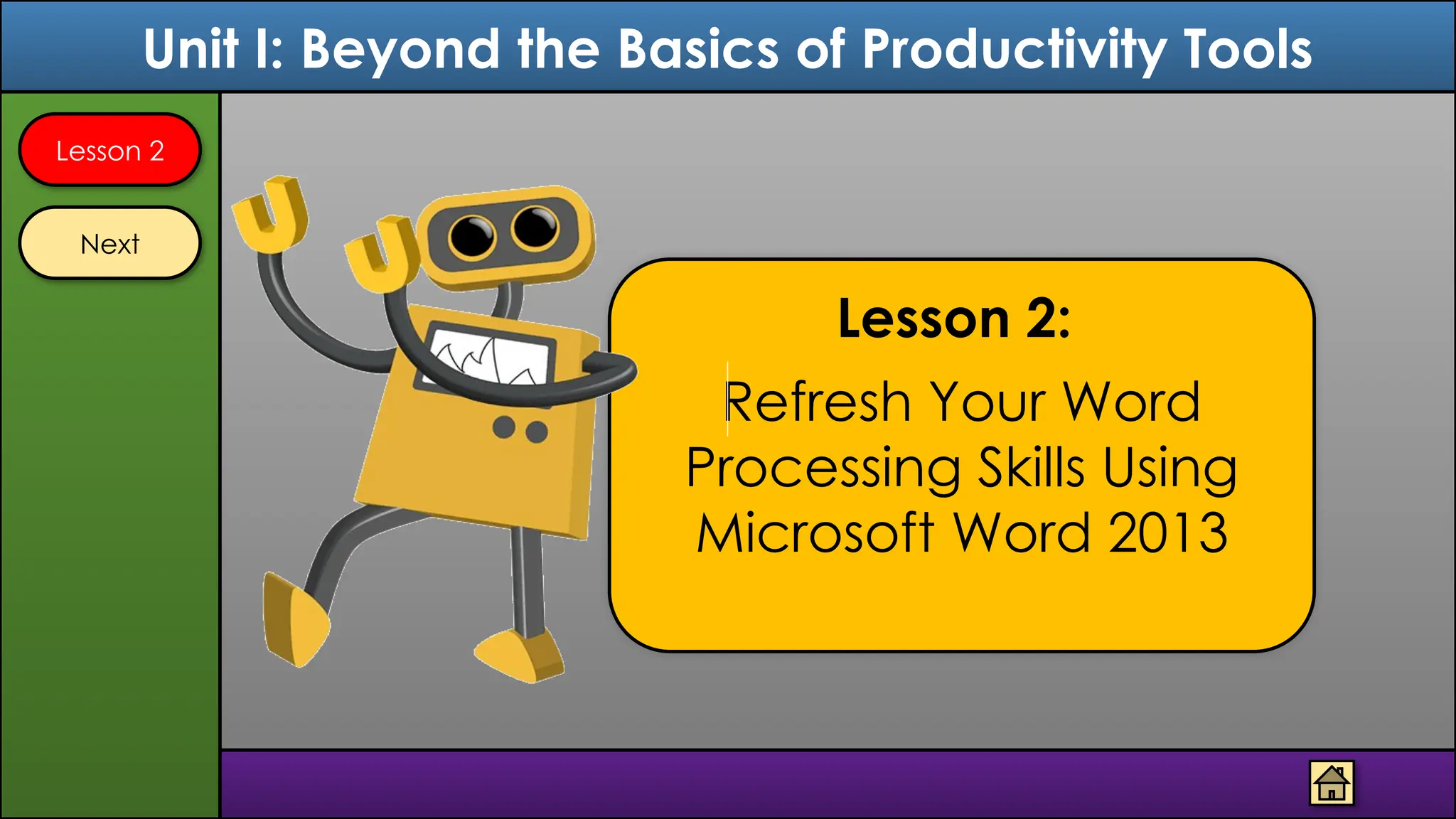 Unit I: Beyond the Basics of Productivity Tools

Lesson 2

Next

Lesson 2:

Refresh Your Word Processing Skills Using Microsoft Word 2013